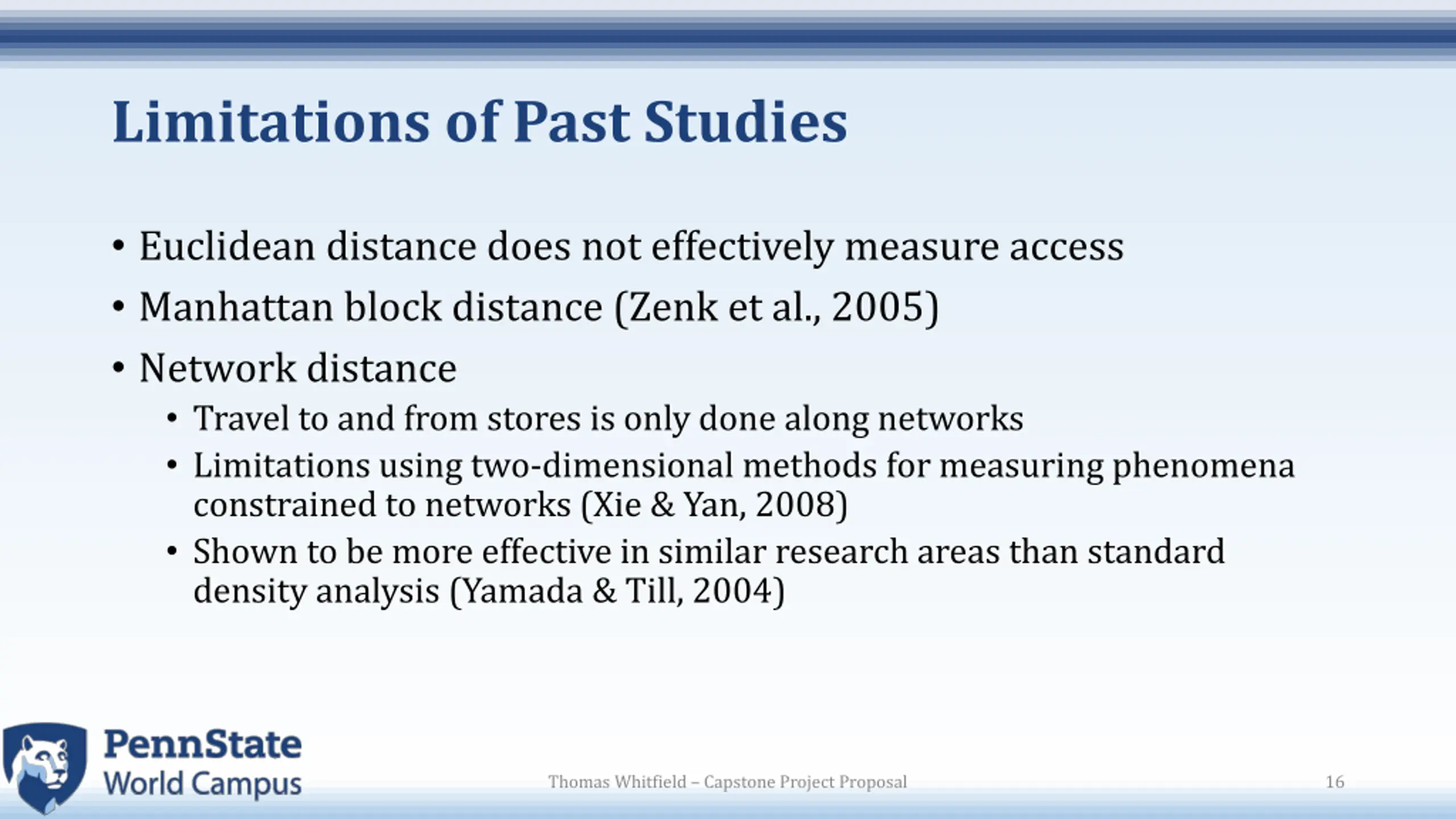 Limitations of Past Studies

• Euclidean distance does not effectively measure access
• Manhattan block distance (Zenk et al., 2005)
• Network distance
  • Travel to and from stores is only done along networks
  • Limitations using two-dimensional methods for measuring phenomena constrained to networks (Xie & Yan, 2008)
  • Shown to be more effective in similar research areas than standard density analysis (Yamada & Till, 2004)

PennState
World Campus

Thomas Whitfield – Capstone Project Proposal

16